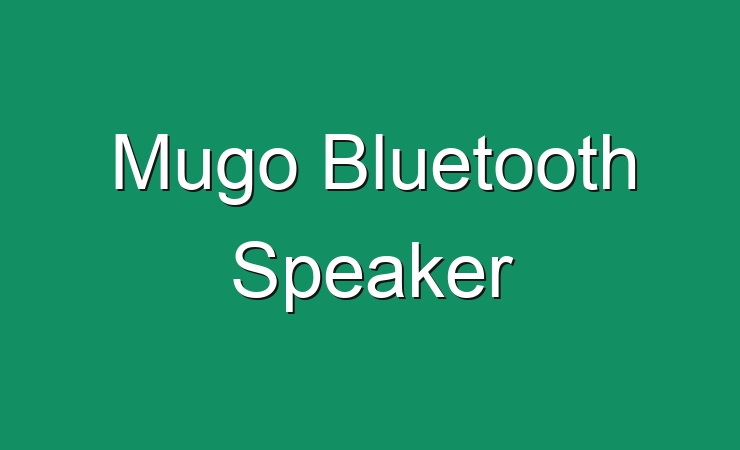 Mugo Bluetooth Speaker